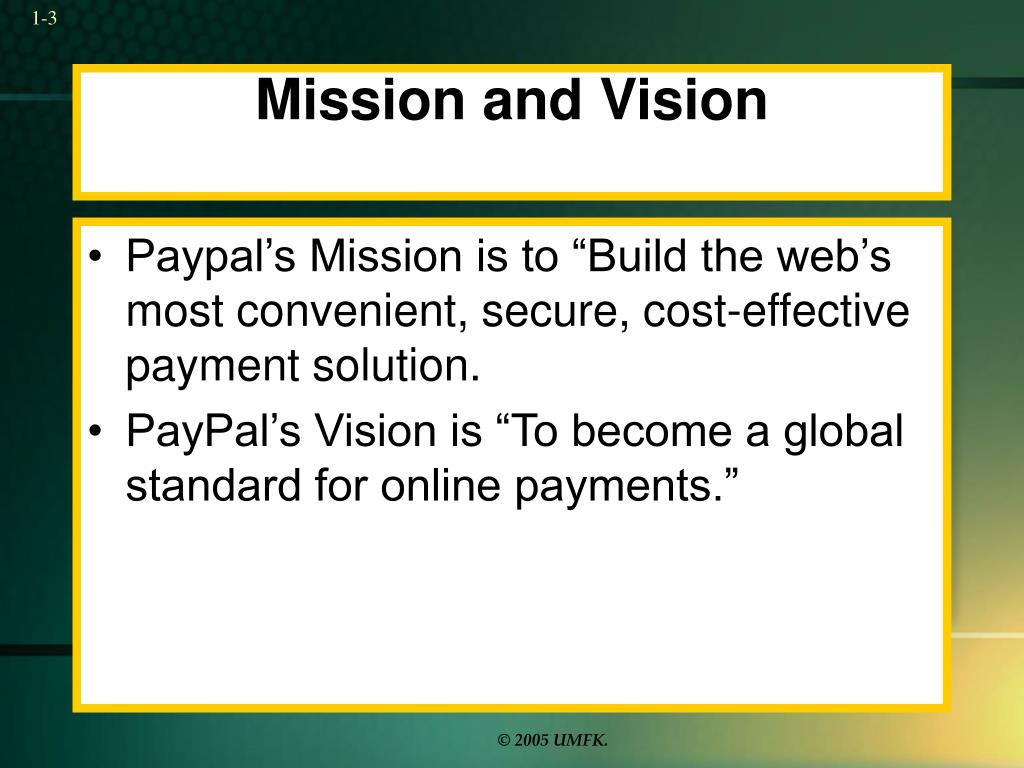 1-3

Mission and Vision

• Paypal’s Mission is to “Build the web’s most convenient, secure, cost-effective payment solution.
• PayPal’s Vision is “To become a global standard for online payments.”

© 2005 UMFK.